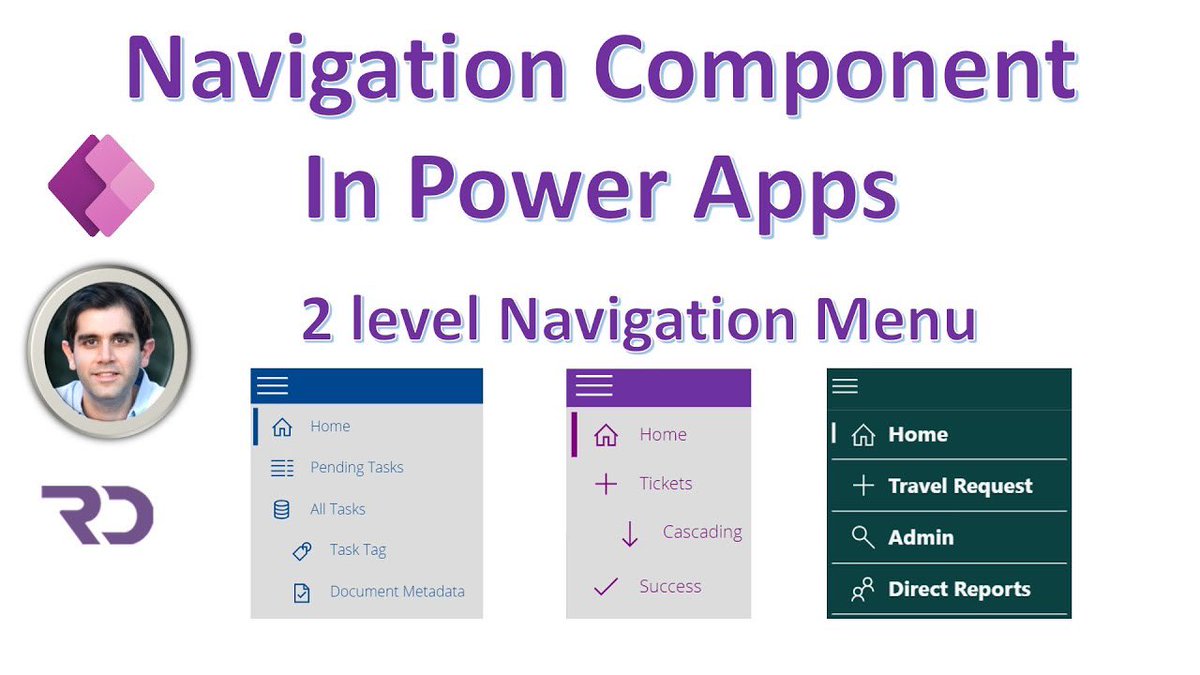 Navigation Component
In Power Apps

2 level Navigation Menu

RD

Home
Pending Tasks
All Tasks
Task Tag
Document Metadata

Home
Tickets
Cascading
Success

Home
Travel Request
Admin
Direct Reports